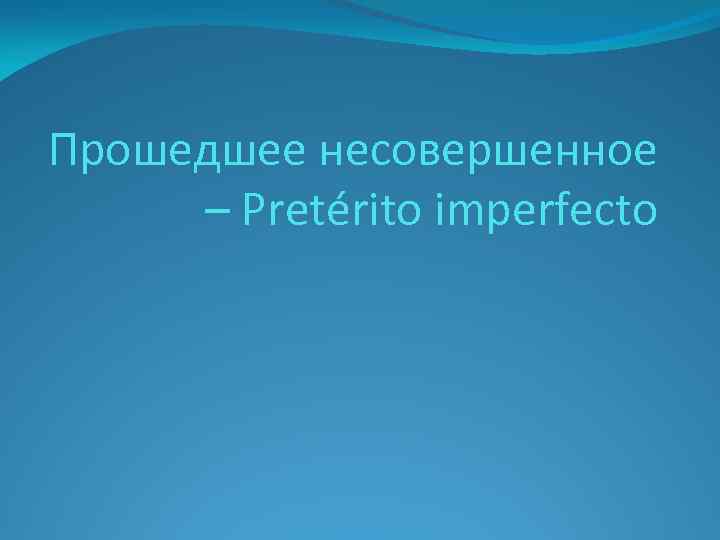 Прошедшее несовершенное – Pretérito imperfecto